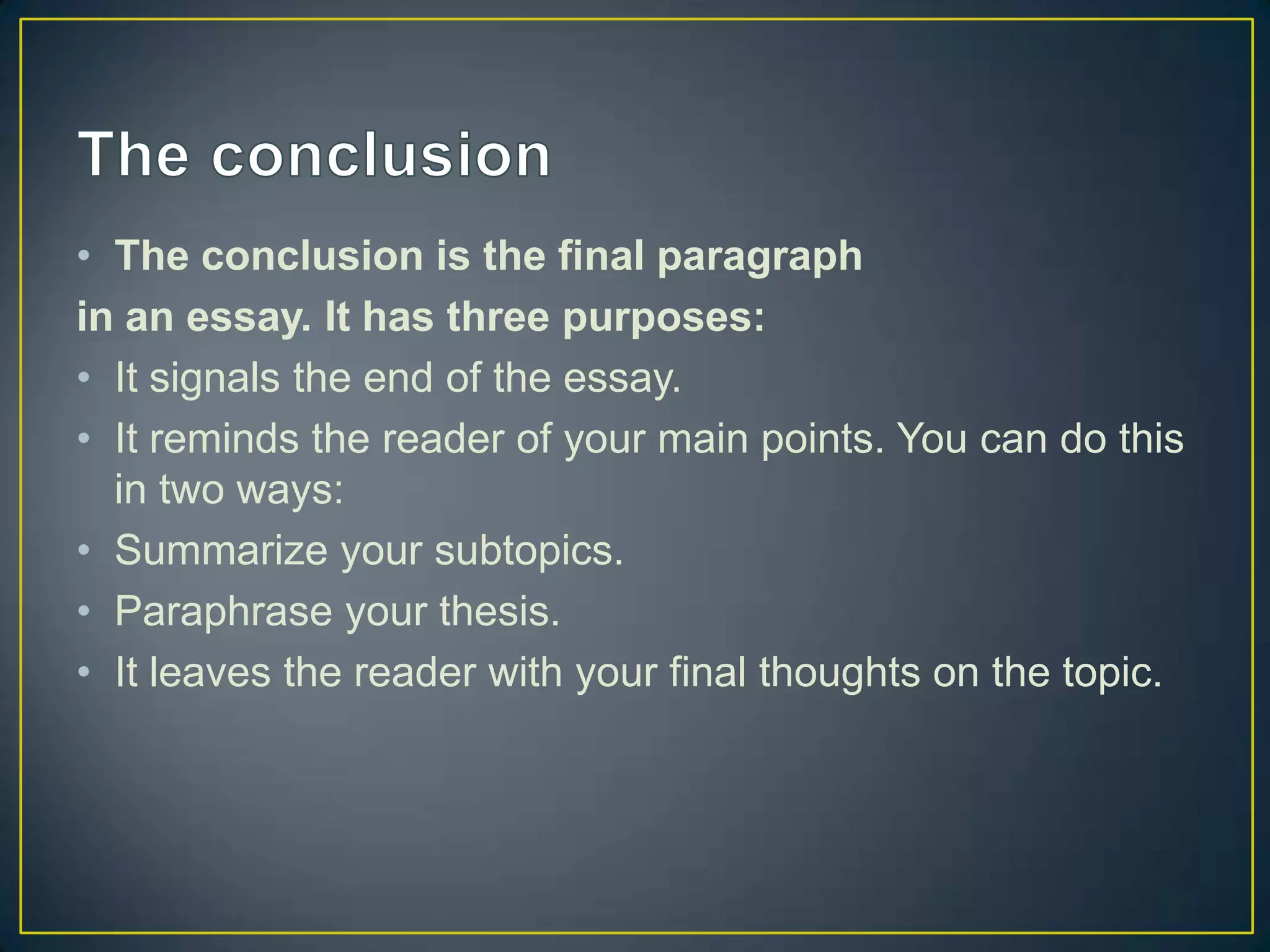 The conclusion

• The conclusion is the final paragraph in an essay. It has three purposes:

• It signals the end of the essay.

• It reminds the reader of your main points. You can do this in two ways:

• Summarize your subtopics.

• Paraphrase your thesis.

• It leaves the reader with your final thoughts on the topic.